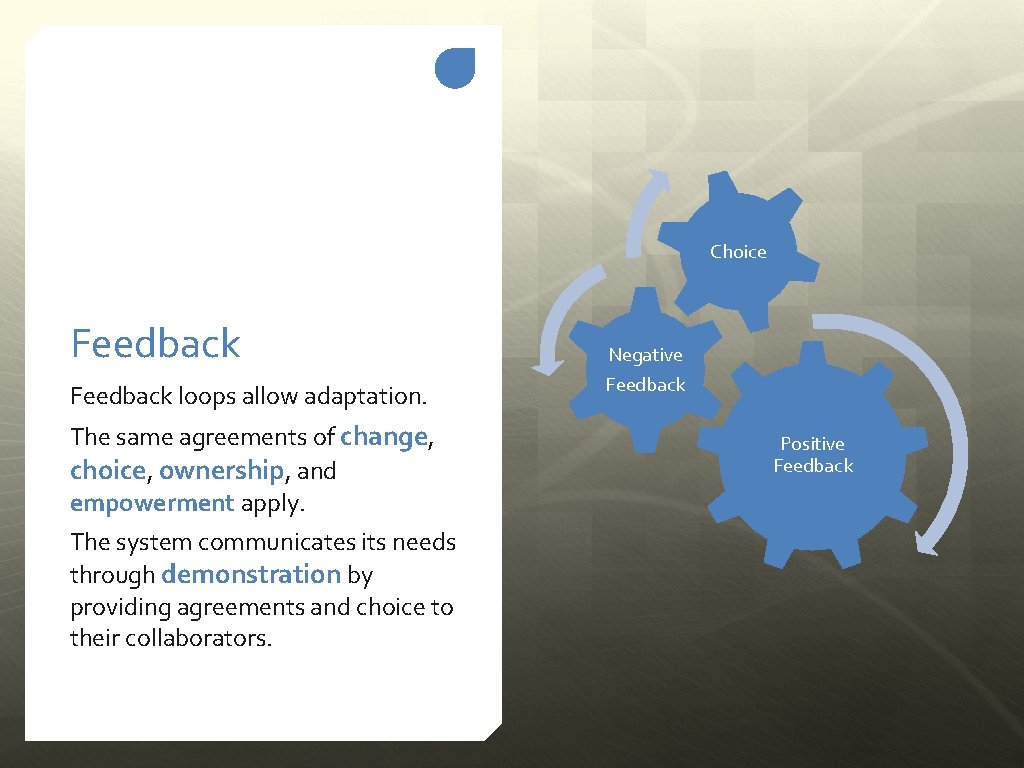 Feedback

Feedback loops allow adaptation.

The same agreements of change, choice, ownership, and empowerment apply.

The system communicates its needs through demonstration by providing agreements and choice to their collaborators.

Choice

Negative Feedback

Positive Feedback